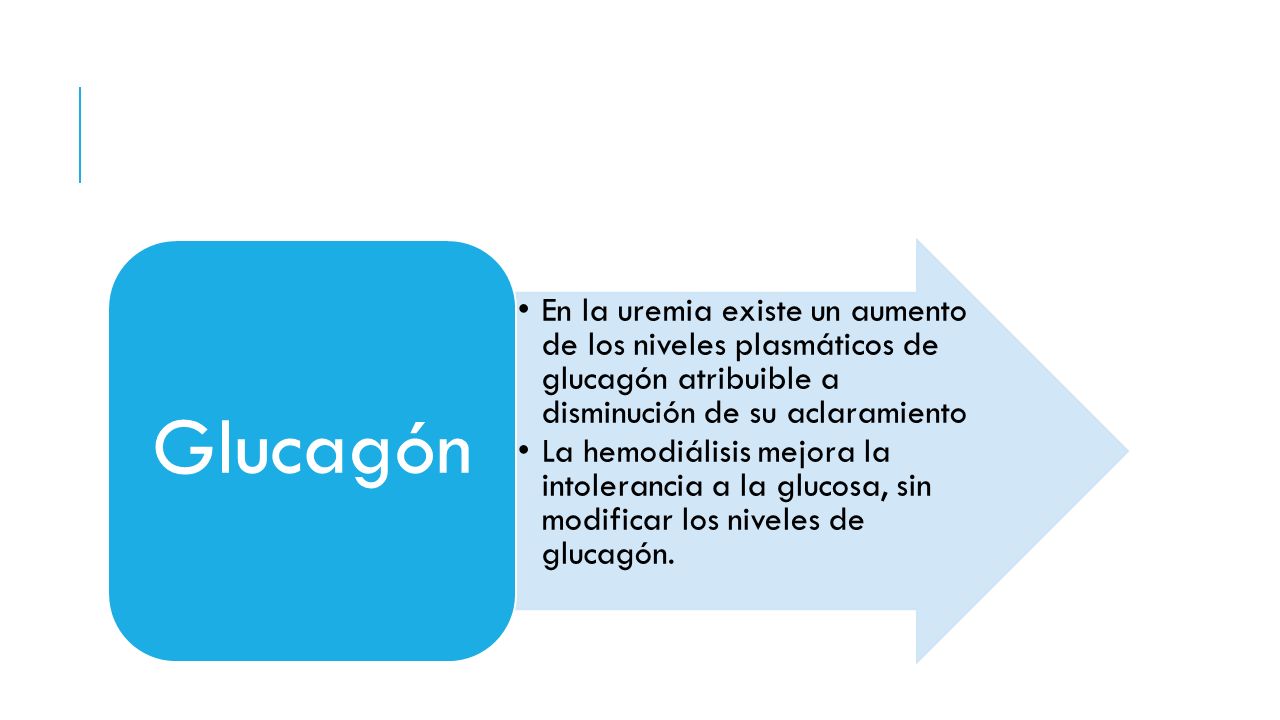 Glucagón

• En la uremia existe un aumento de los niveles plasmáticos de glucagón atribuible a disminución de su aclaramiento
• La hemodiálisis mejora la intolerancia a la glucosa, sin modificar los niveles de glucagón.